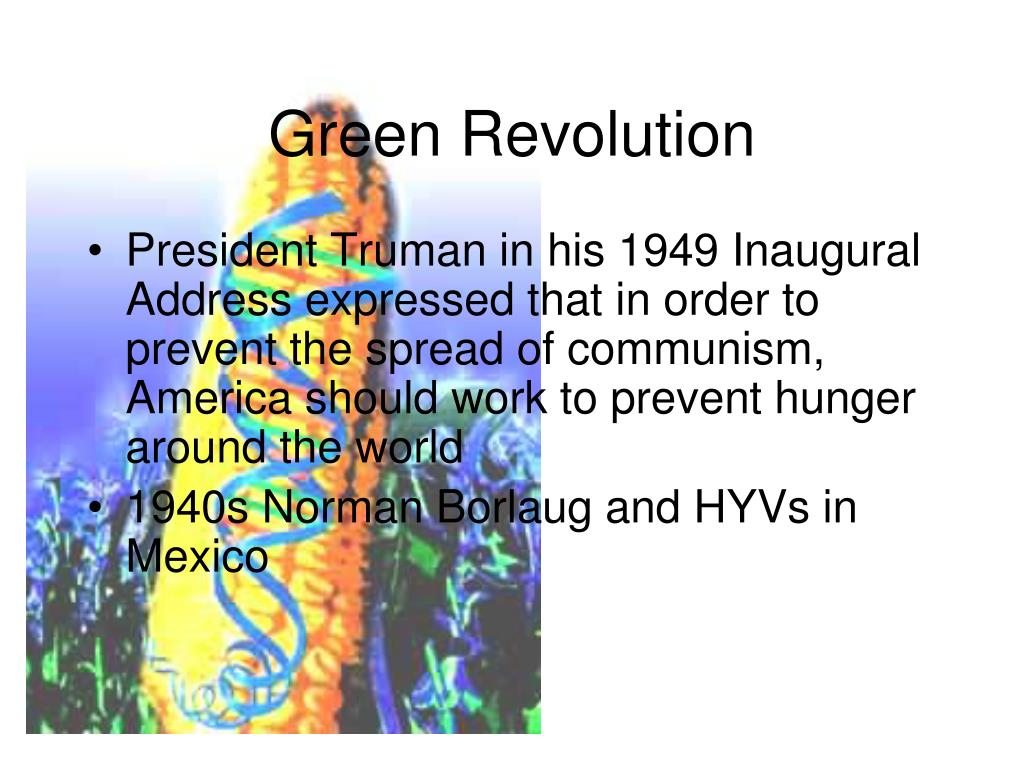 Green Revolution

• President Truman in his 1949 Inaugural Address expressed that in order to prevent the spread of communism, America should work to prevent hunger around the world

• 1940s Norman Borlaug and HYVs in Mexico